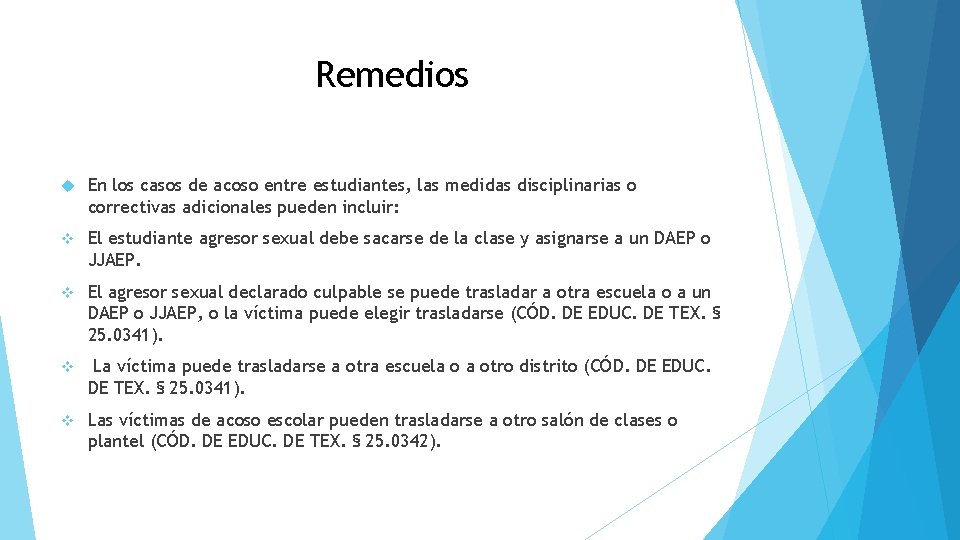 Remedios

En los casos de acoso entre estudiantes, las medidas disciplinarias o correctivas adicionales pueden incluir:

El estudiante agresor sexual debe sacarse de la clase y asignarse a un DAEP o JJAEP.

El agresor sexual declarado culpable se puede trasladar a otra escuela o a un DAEP o JJAEP, o la víctima puede elegir trasladarse (CÓD. DE EDUC. DE TEX. § 25.0341).

La víctima puede trasladarse a otra escuela o a otro distrito (CÓD. DE EDUC. DE TEX. § 25.0341).

Las víctimas de acoso escolar pueden trasladarse a otro salón de clases o plantel (CÓD. DE EDUC. DE TEX. § 25.0342).